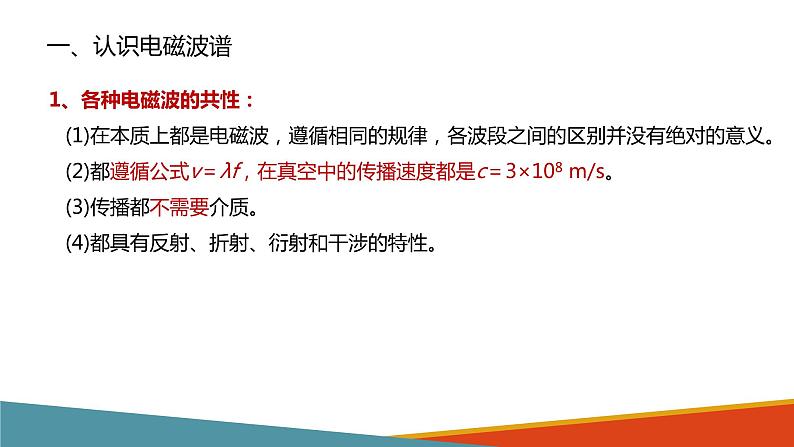 一、认识电磁波谱

1、各种电磁波的共性：

(1)在本质上都是电磁波，遵循相同的规律，各波段之间的区别并没有绝对的意义。

(2)都遵循公式$v=\lambda f$，在真空中的传播速度都是$c=3\times10^8$ m/s。

(3)传播都不需要介质。

(4)都具有反射、折射、衍射和干涉的特性。